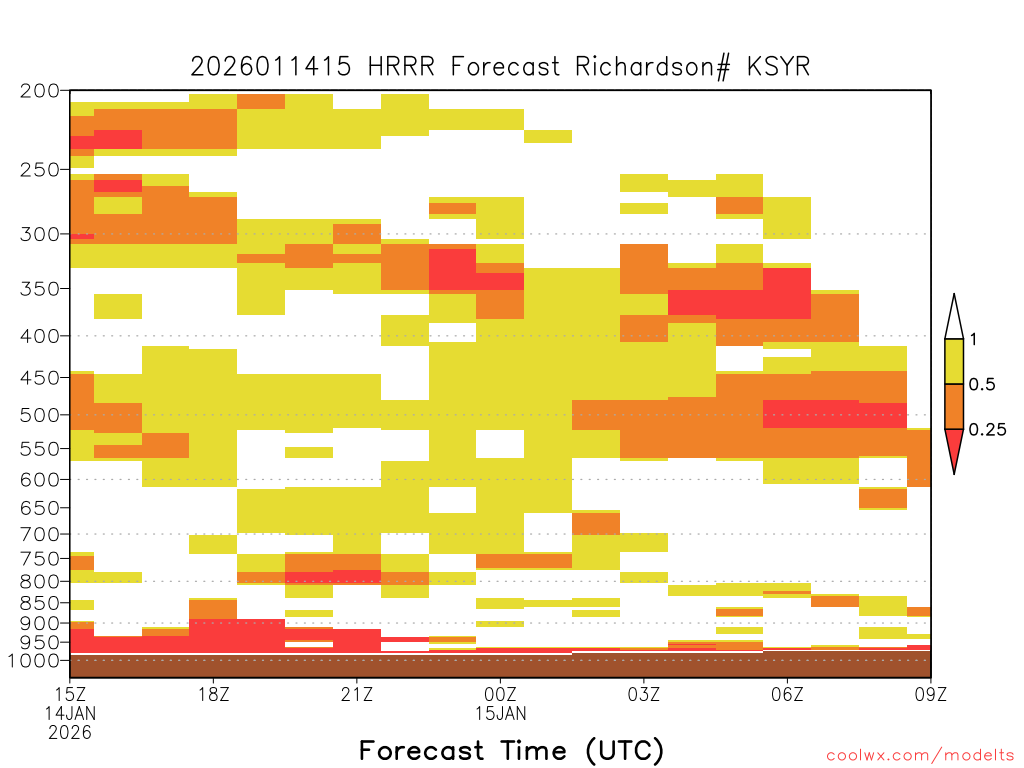 2026011415 HRRR Forecast Richardson# KSYR

200
250
300
350
400
450
500
550
600
650
700
750
800
850
900
950
1000

1
0.5
0.25

15Z
14JAN
2026
18Z
21Z
00Z
15JAN
03Z
06Z
09Z

Forecast Time (UTC)

coolwx.com/modelts